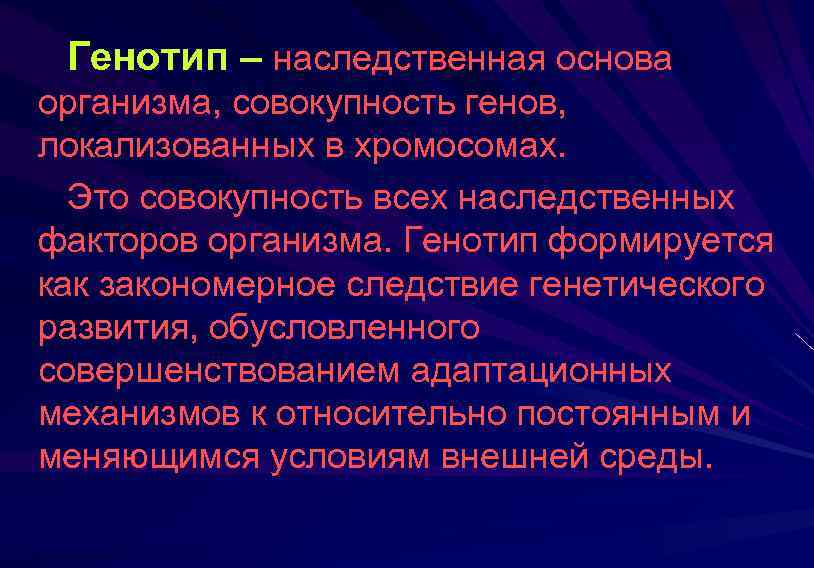 Генотип – наследственная основа организма, совокупность генов, локализованных в хромосомах.

Это совокупность всех наследственных факторов организма. Генотип формируется как закономерное следствие генетического развития, обусловленного совершенствованием адаптационных механизмов к относительно постоянным и меняющимся условиям внешней среды.